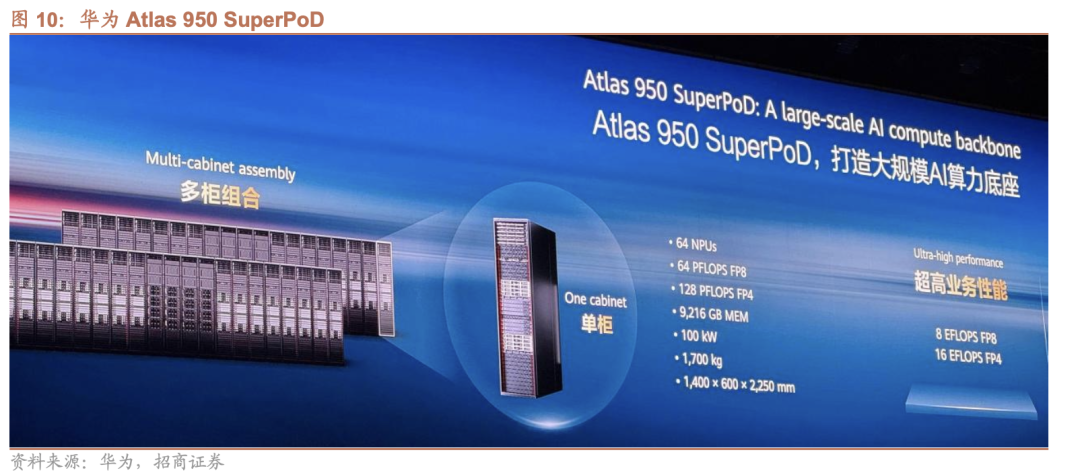 图 10：华为 Atlas 950 SuperPoD

Atlas 950 SuperPoD: A large-scale AI compute backbone

Atlas 950 SuperPoD，打造大规模AI算力底座

Multi-cabinet assembly
多柜组合

One cabinet
单柜

• 64 NPUs
• 64 PFLOPS FP8
• 128 PFLOPS FP4
• 9,216 GB MEM
• 100 kW
• 1,700 kg
• 1,400 × 600 × 2,250 mm

Ultra-high performance
超高业务性能

8 EFLOPS FP8
16 EFLOPS FP4

资料来源：华为，招商证券